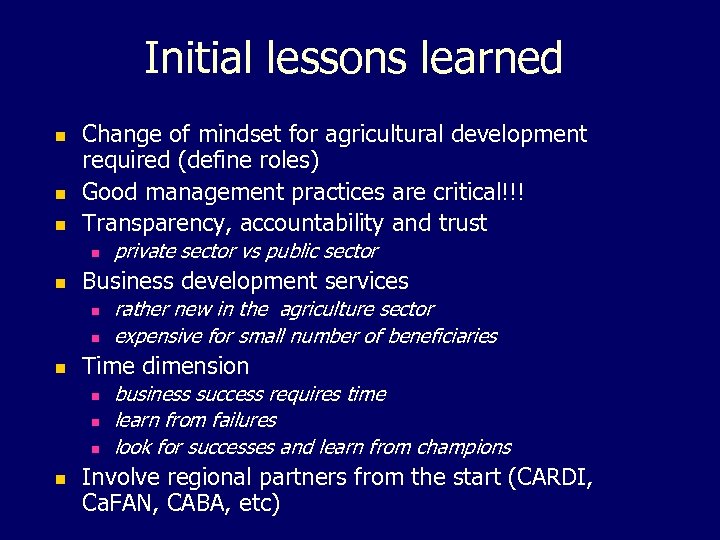 Initial lessons learned

- Change of mindset for agricultural development required (define roles)
- Good management practices are critical!!!
- Transparency, accountability and trust
  - private sector vs public sector
- Business development services
  - rather new in the  agriculture sector
  - expensive for small number of beneficiaries
- Time dimension
  - business success requires time
  - learn from failures
  - look for successes and learn from champions
- Involve regional partners from the start (CARDI, CaFAN, CABA, etc)